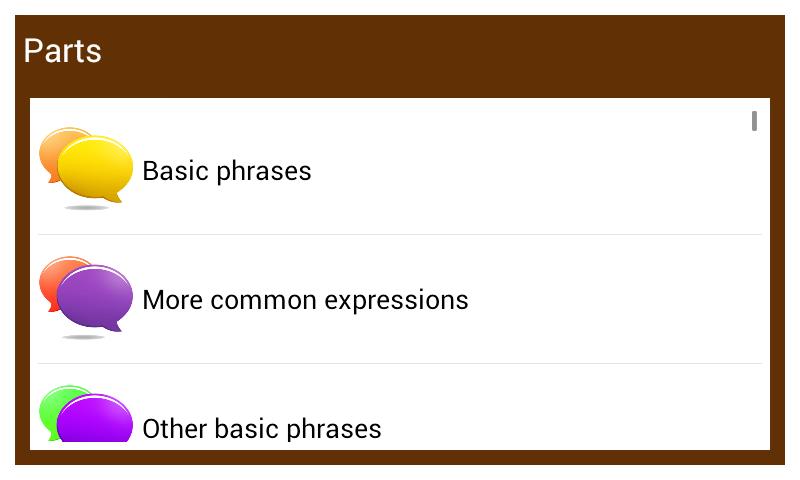 Parts

Basic phrases

More common expressions

Other basic phrases